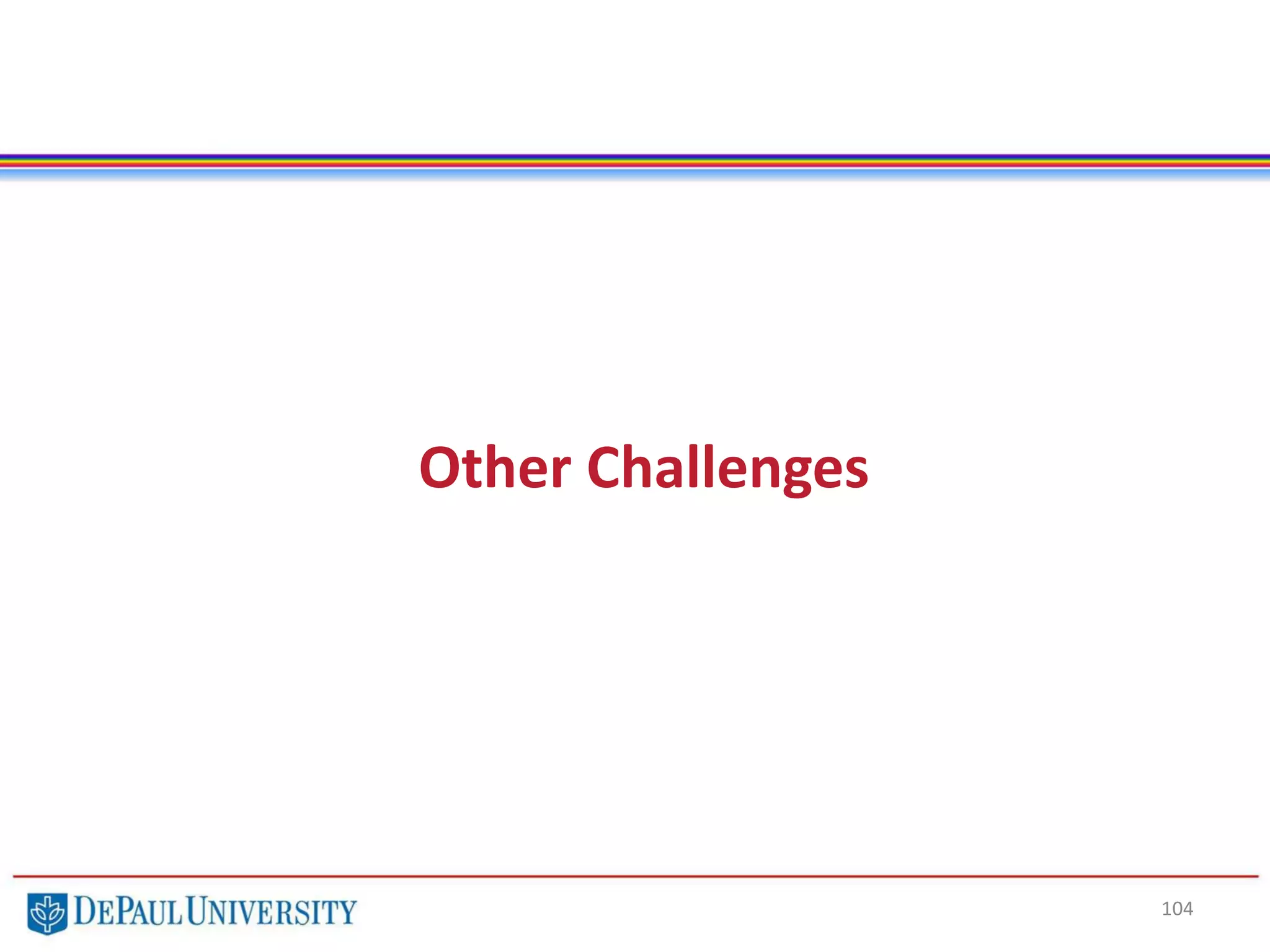 Other Challenges

DEPAUL UNIVERSITY

104